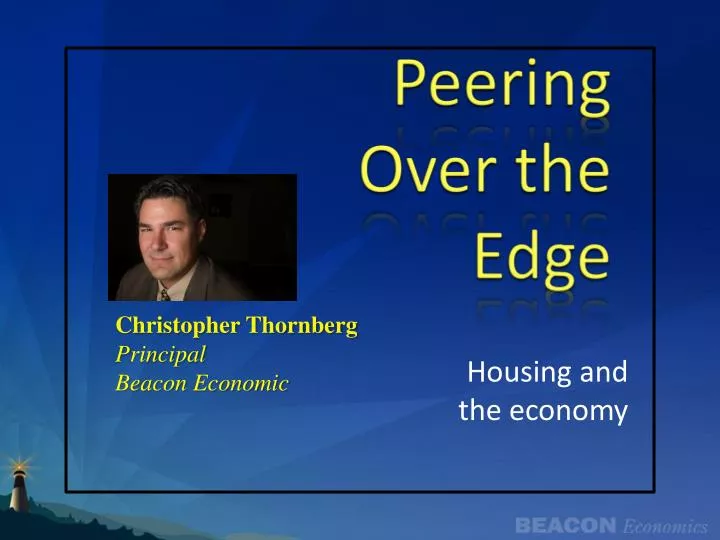 Peering Over the Edge

Christopher Thornberg
Principal
Beacon Economic

Housing and the economy

BEACON Economics